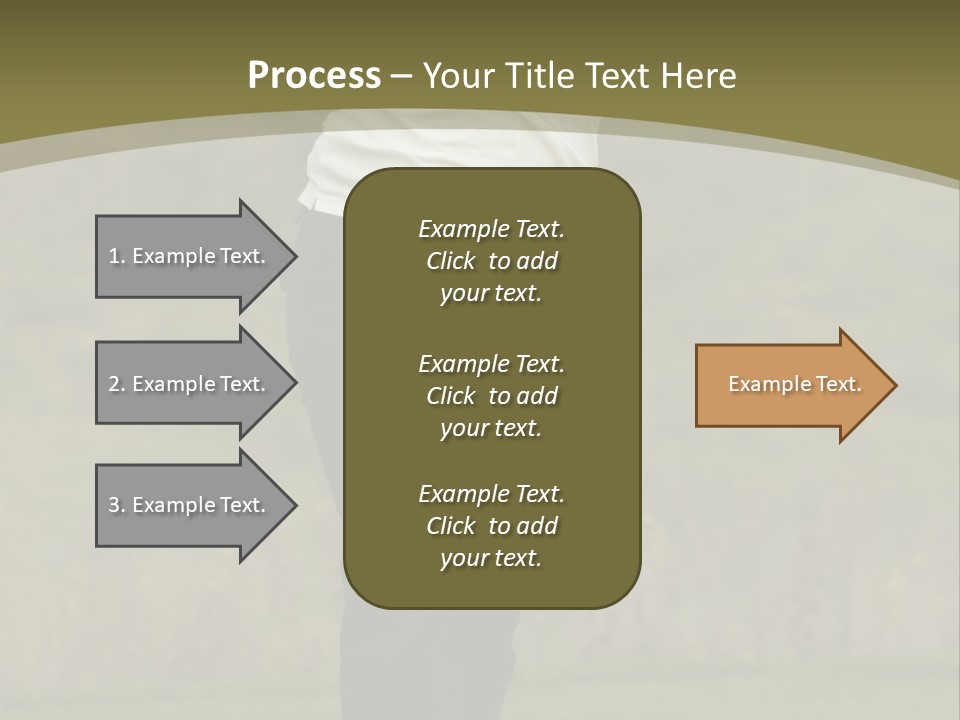 Process – Your Title Text Here

1. Example Text.

2. Example Text.

3. Example Text.

Example Text. Click to add your text.

Example Text. Click to add your text.

Example Text. Click to add your text.

Example Text.